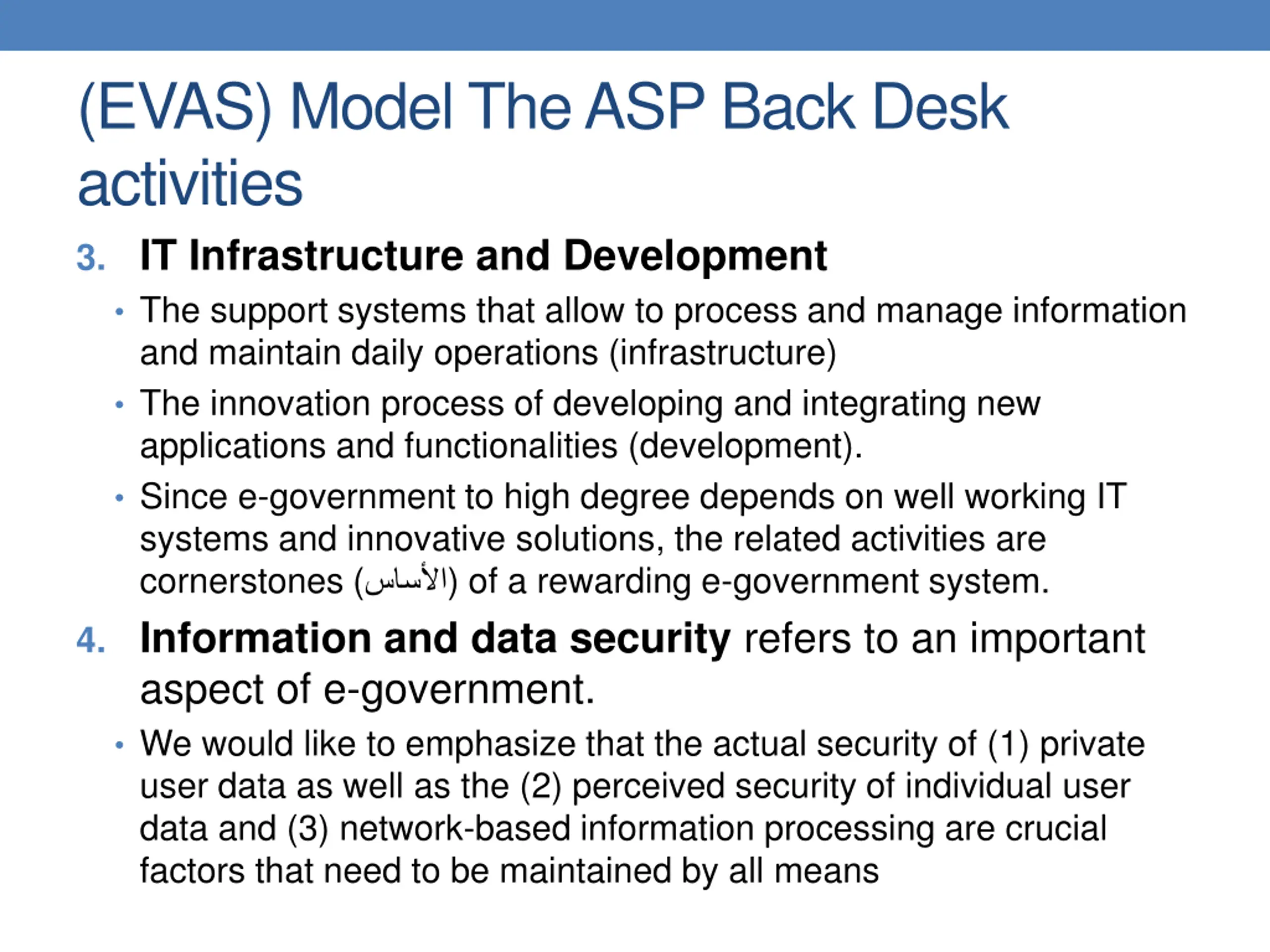 (EVAS) Model The ASP Back Desk activities

3. IT Infrastructure and Development

• The support systems that allow to process and manage information and maintain daily operations (infrastructure)

• The innovation process of developing and integrating new applications and functionalities (development).

• Since e-government to high degree depends on well working IT systems and innovative solutions, the related activities are cornerstones (الأساس) of a rewarding e-government system.

4. Information and data security refers to an important aspect of e-government.

• We would like to emphasize that the actual security of (1) private user data as well as the (2) perceived security of individual user data and (3) network-based information processing are crucial factors that need to be maintained by all means